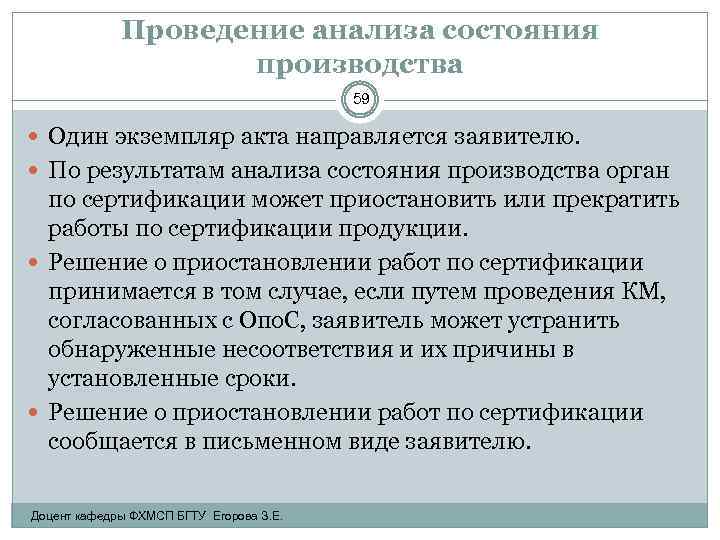 Проведение анализа состояния производства

59

Один экземпляр акта направляется заявителю.

По результатам анализа состояния производства орган по сертификации может приостановить или прекратить работы по сертификации продукции.

Решение о приостановлении работ по сертификации принимается в том случае, если путем проведения КМ, согласованных с ОпоС, заявитель может устранить обнаруженные несоответствия и их причины в установленные сроки.

Решение о приостановлении работ по сертификации сообщается в письменном виде заявителю.

Доцент кафедры ФХМСП БГТУ Егорова З.Е.